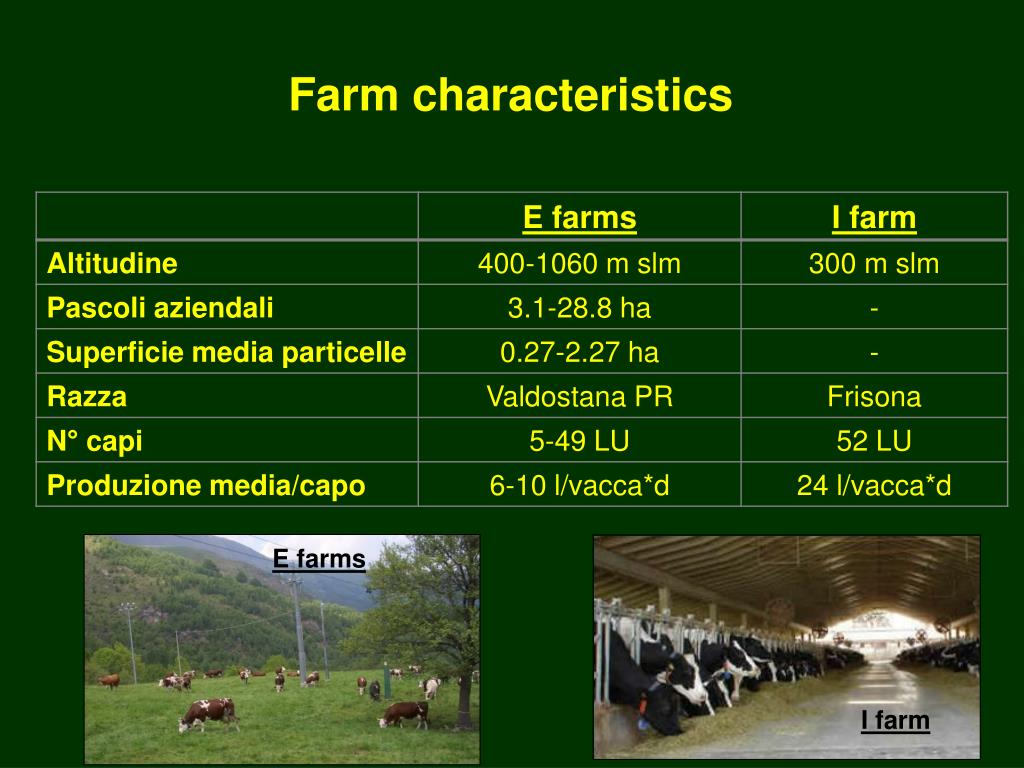 Farm characteristics

| | E farms | I farm |
|---|---|---|
| Altitudine | 400-1060 m slm | 300 m slm |
| Pascoli aziendali | 3.1-28.8 ha | - |
| Superficie media particelle | 0.27-2.27 ha | - |
| Razza | Valdostana PR | Frisona |
| N° capi | 5-49 LU | 52 LU |
| Produzione media/capo | 6-10 l/vacca*d | 24 l/vacca*d |

E farms

I farm